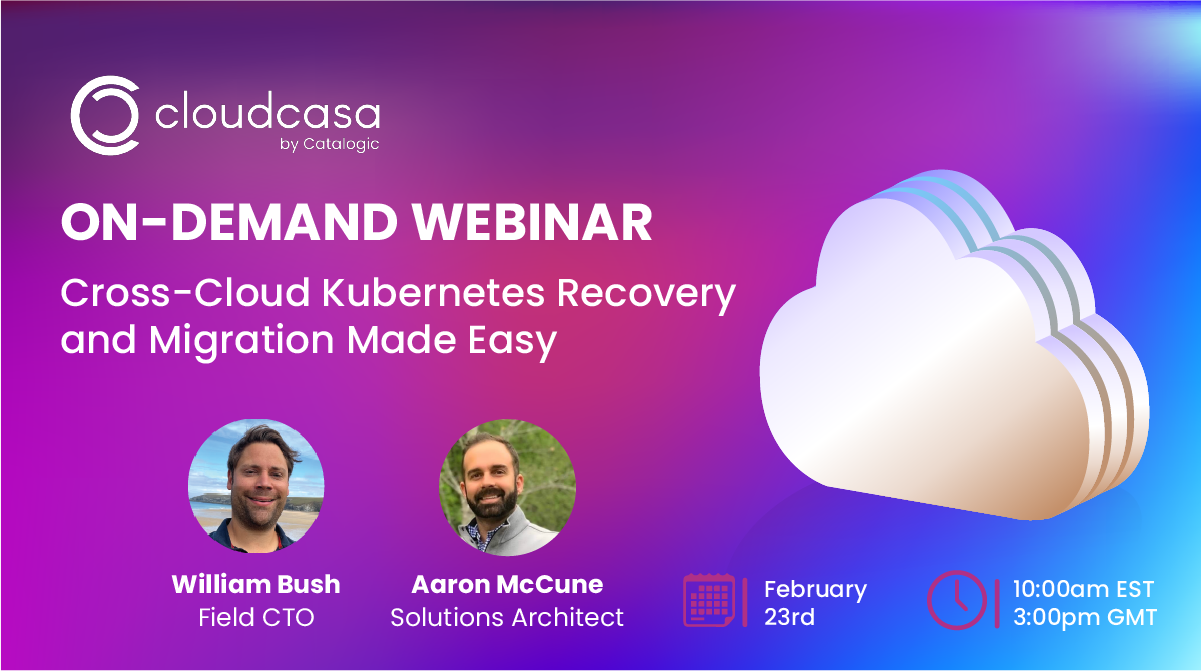 cloudcasa
by Catalogic

ON-DEMAND WEBINAR

Cross-Cloud Kubernetes Recovery and Migration Made Easy

William Bush
Field CTO

Aaron McCune
Solutions Architect

February 23rd

10:00am EST
3:00pm GMT